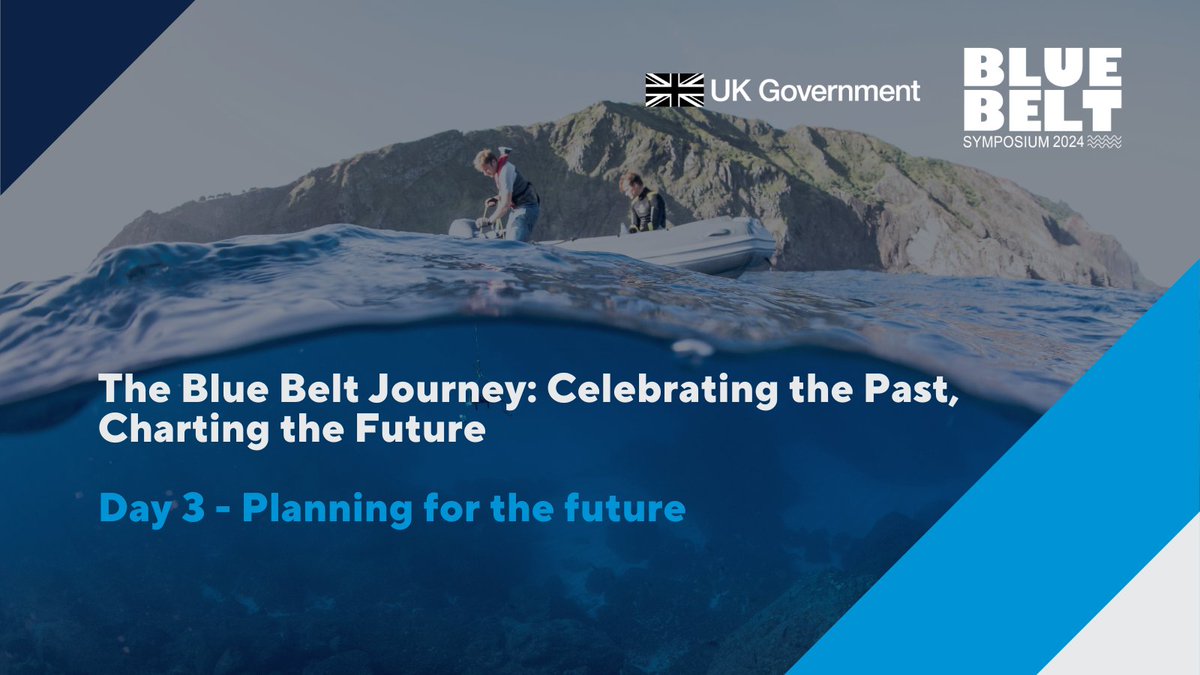 UK Government

BLUE BELT
SYMPOSIUM 2024

The Blue Belt Journey: Celebrating the Past, Charting the Future

Day 3 - Planning for the future